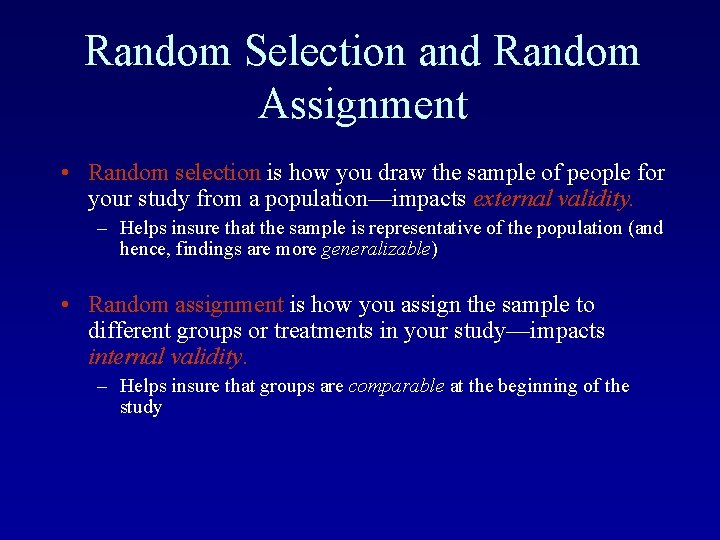 Random Selection and Random Assignment

• Random selection is how you draw the sample of people for your study from a population—impacts external validity.

– Helps insure that the sample is representative of the population (and hence, findings are more generalizable)

• Random assignment is how you assign the sample to different groups or treatments in your study—impacts internal validity.

– Helps insure that groups are comparable at the beginning of the study